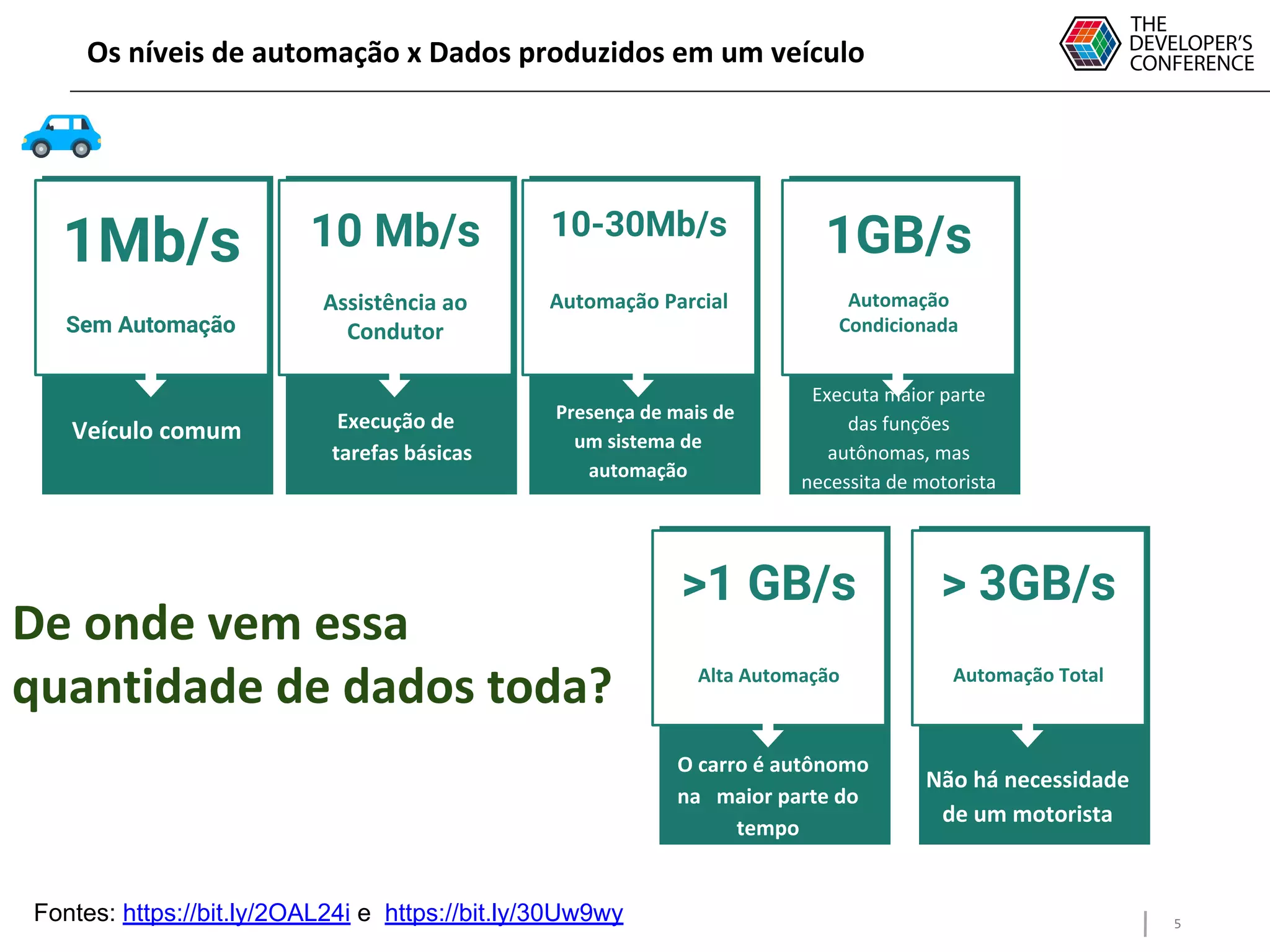 Os níveis de automação x Dados produzidos em um veículo

THE DEVELOPER'S CONFERENCE

1Mb/s

Sem Automação

Veículo comum

10 Mb/s

Assistência ao Condutor

Execução de tarefas básicas

10-30Mb/s

Automação Parcial

Presença de mais de um sistema de automação

1GB/s

Automação Condicionada

Executa maior parte das funções autônomas, mas necessita de motorista

De onde vem essa quantidade de dados toda?

>1 GB/s

Alta Automação

O carro é autônomo na maior parte do tempo

> 3GB/s

Automação Total

Não há necessidade de um motorista

Fontes: https://bit.ly/2OAL24i e https://bit.ly/30Uw9wy

5